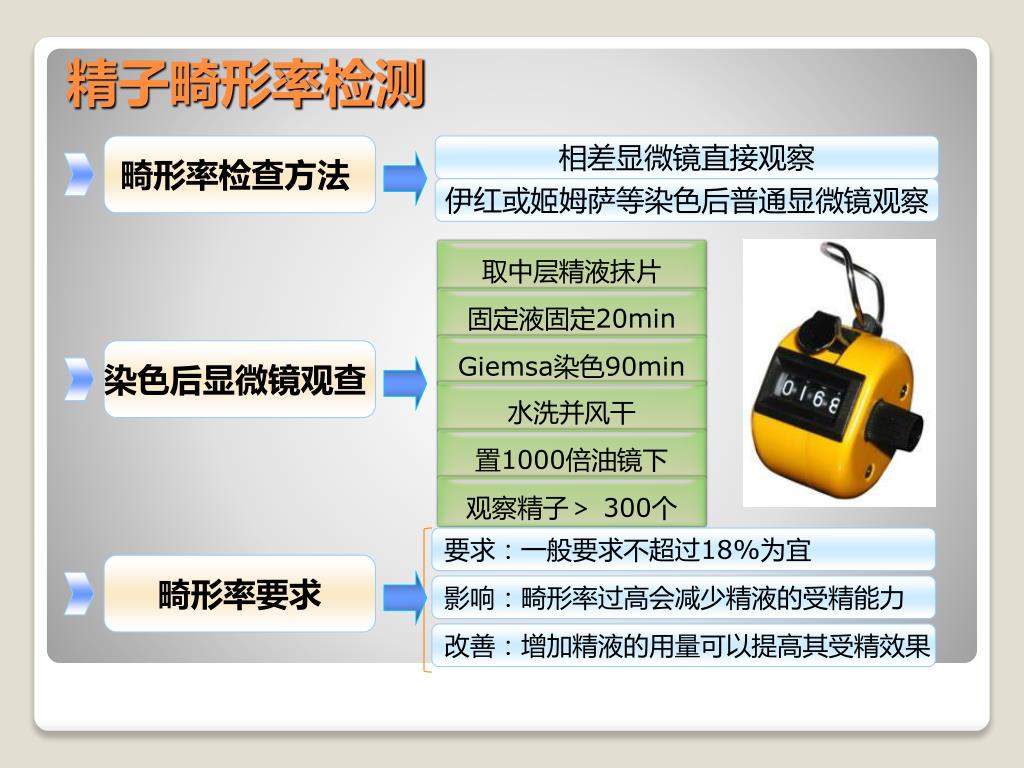 精子畸形率检测

畸形率检查方法

相差显微镜直接观察

伊红或姬姆萨等染色后普通显微镜观察

染色后显微镜观查

取中层精液抹片

固定液固定20min

Giemsa染色90min

水洗并风干

置1000倍油镜下

观察精子＞ 300个

0168

畸形率要求

要求：一般要求不超过18%为宜

影响：畸形率过高会减少精液的受精能力

改善：增加精液的用量可以提高其受精效果